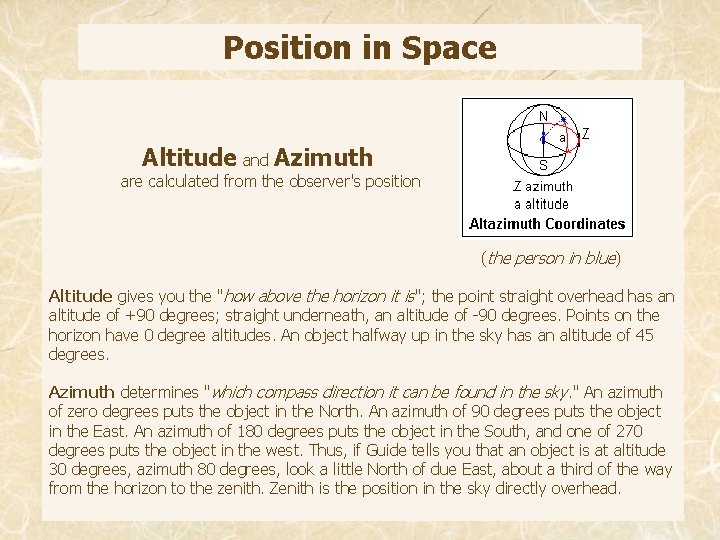 Position in Space

Altitude and Azimuth
are calculated from the observer's position

N
a
Z
S
Z azimuth
a altitude
Altazimuth Coordinates

(the person in blue)

Altitude gives you the "how above the horizon it is"; the point straight overhead has an altitude of +90 degrees; straight underneath, an altitude of -90 degrees. Points on the horizon have 0 degree altitudes. An object halfway up in the sky has an altitude of 45 degrees.

Azimuth determines "which compass direction it can be found in the sky." An azimuth of zero degrees puts the object in the North. An azimuth of 90 degrees puts the object in the East. An azimuth of 180 degrees puts the object in the South, and one of 270 degrees puts the object in the west. Thus, if Guide tells you that an object is at altitude 30 degrees, azimuth 80 degrees, look a little North of due East, about a third of the way from the horizon to the zenith. Zenith is the position in the sky directly overhead.